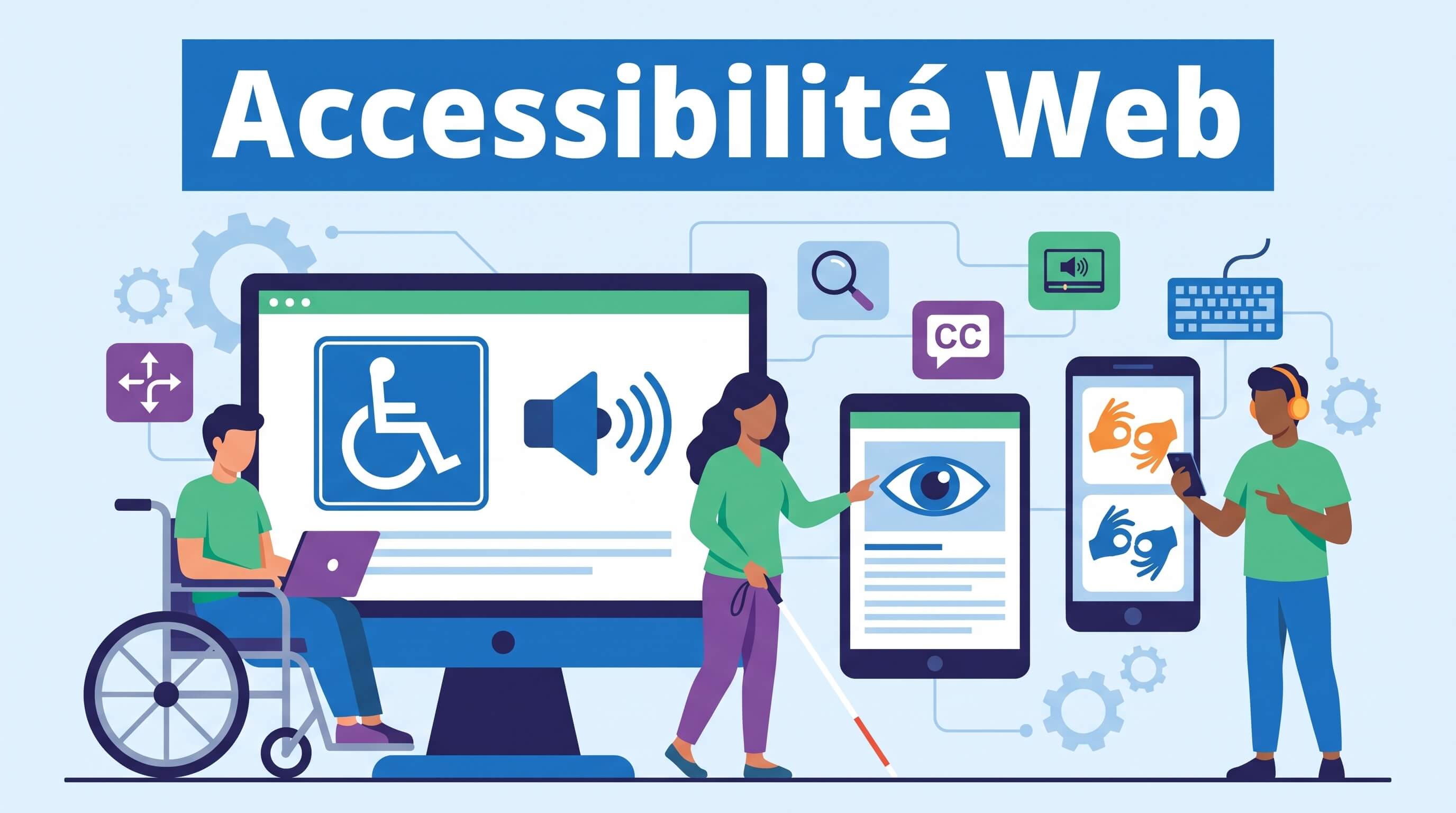 Accessibilité Web

CC